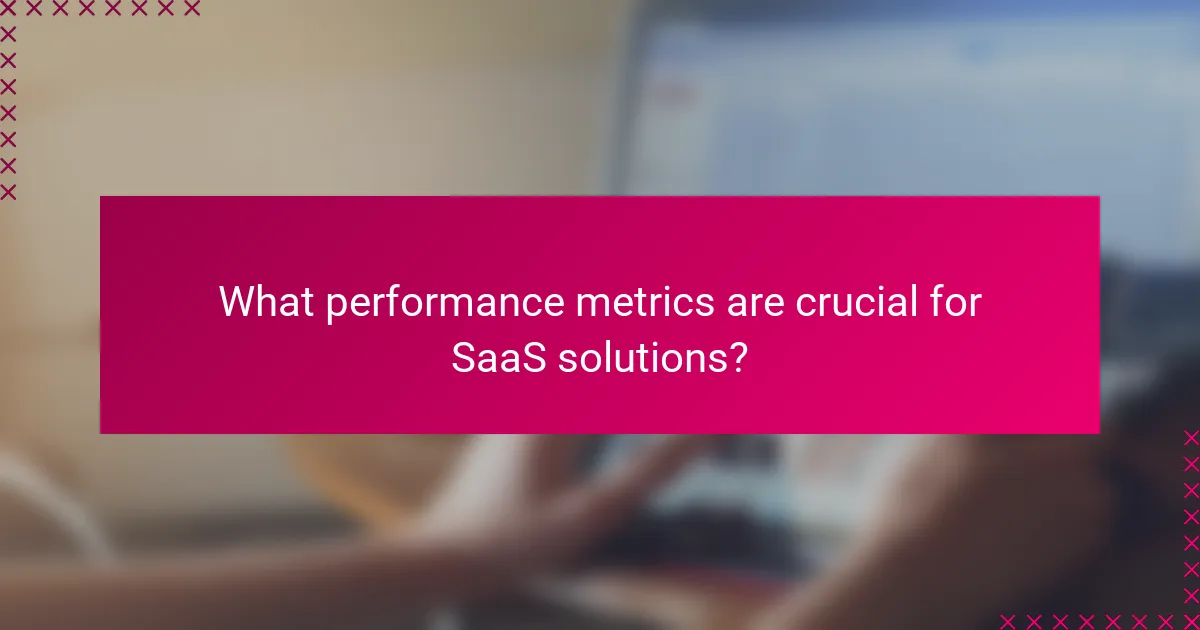 What performance metrics are crucial for SaaS solutions?